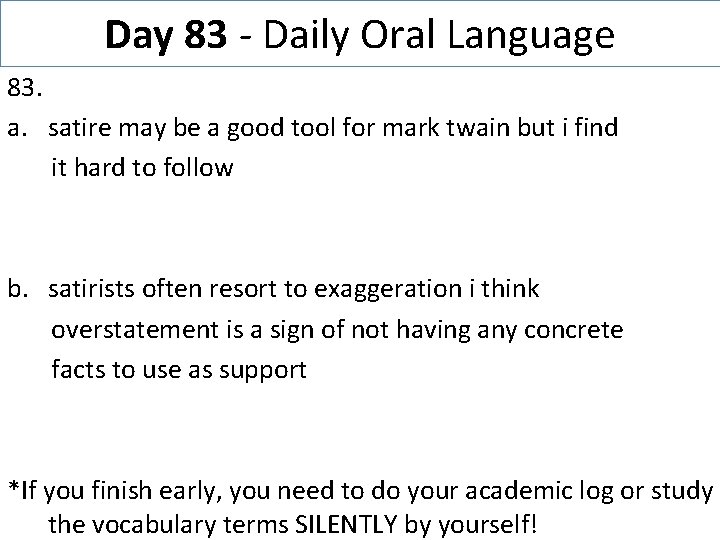 Day 83 - Daily Oral Language

83.

a. satire may be a good tool for mark twain but i find it hard to follow

b. satirists often resort to exaggeration i think overstatement is a sign of not having any concrete facts to use as support

*If you finish early, you need to do your academic log or study the vocabulary terms SILENTLY by yourself!